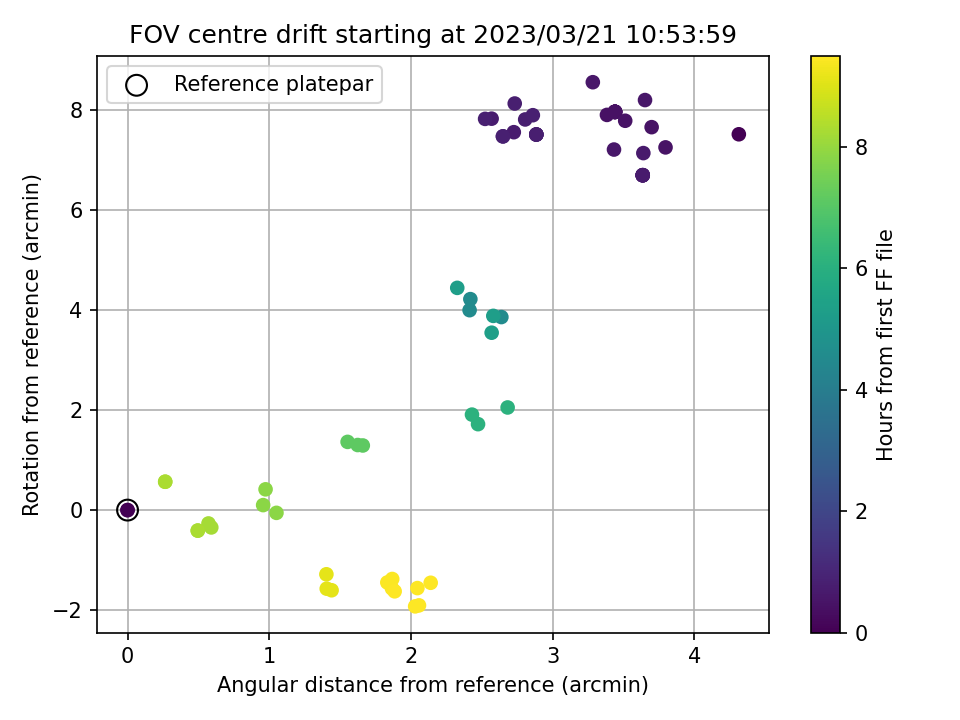 FOV centre drift starting at 2023/03/21 10:53:59

Reference platepar

Rotation from reference (arcmin)

8
6
4
2
0
−2

0
1
2
3
4

Angular distance from reference (arcmin)

Hours from first FF file

8
6
4
2
0